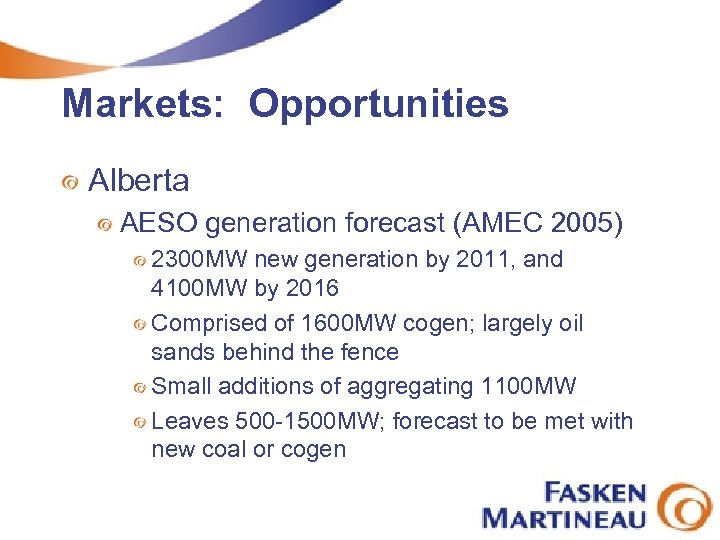 Markets: Opportunities

Alberta

AESO generation forecast (AMEC 2005)

2300MW new generation by 2011, and 4100MW by 2016

Comprised of 1600MW cogen; largely oil sands behind the fence

Small additions of aggregating 1100MW

Leaves 500-1500MW; forecast to be met with new coal or cogen

FASKEN MARTINEAU